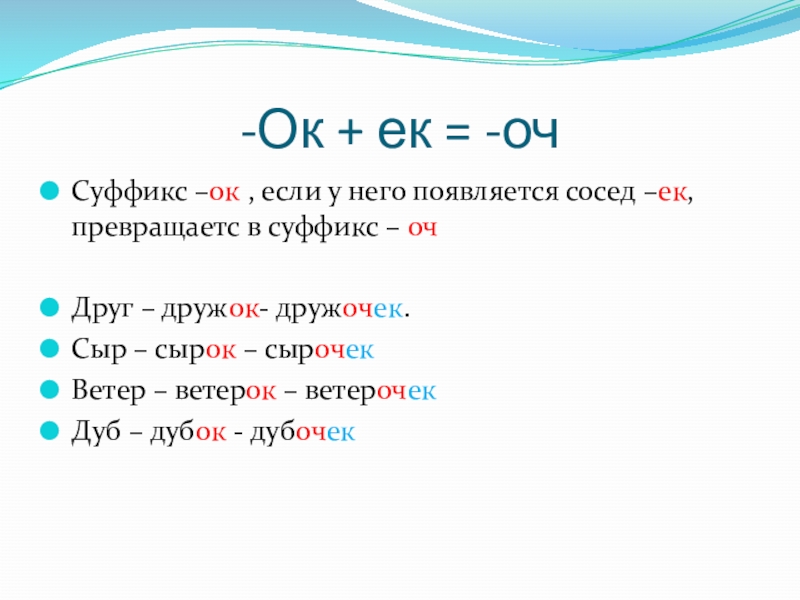 -Ок + ек = -оч

Суффикс –ок , если у него появляется сосед –ек, превращаетс в суффикс – оч

Друг – дружок- дружочек.

Сыр – сырок – сырочек

Ветер – ветерок – ветерочек

Дуб – дубок - дубочек